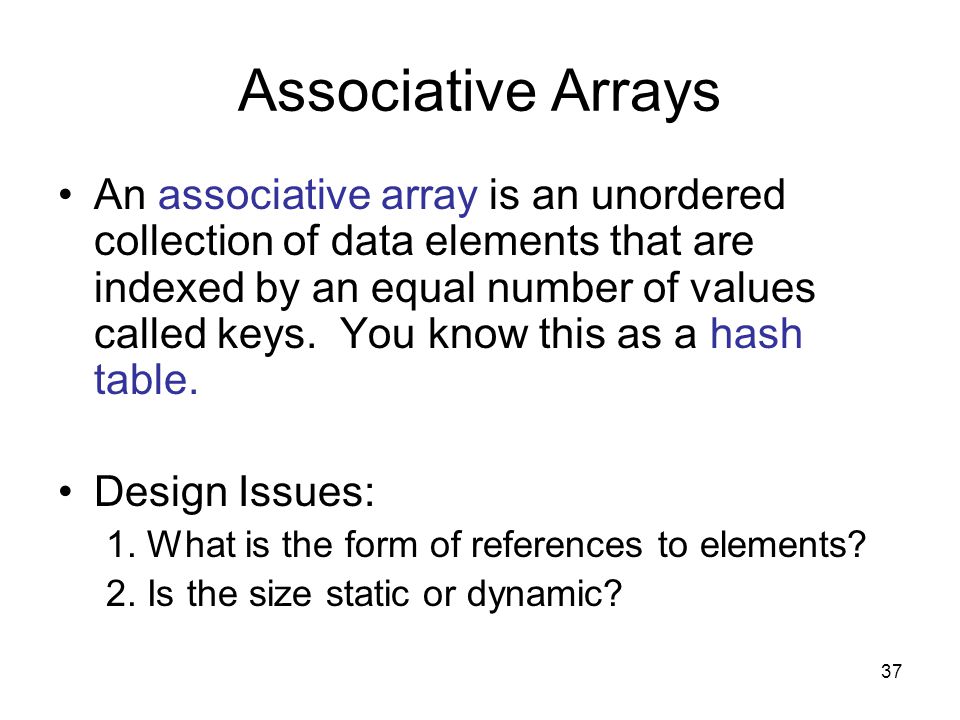 Associative Arrays

• An associative array is an unordered collection of data elements that are indexed by an equal number of values called keys. You know this as a hash table.

• Design Issues:
1. What is the form of references to elements?
2. Is the size static or dynamic?

37